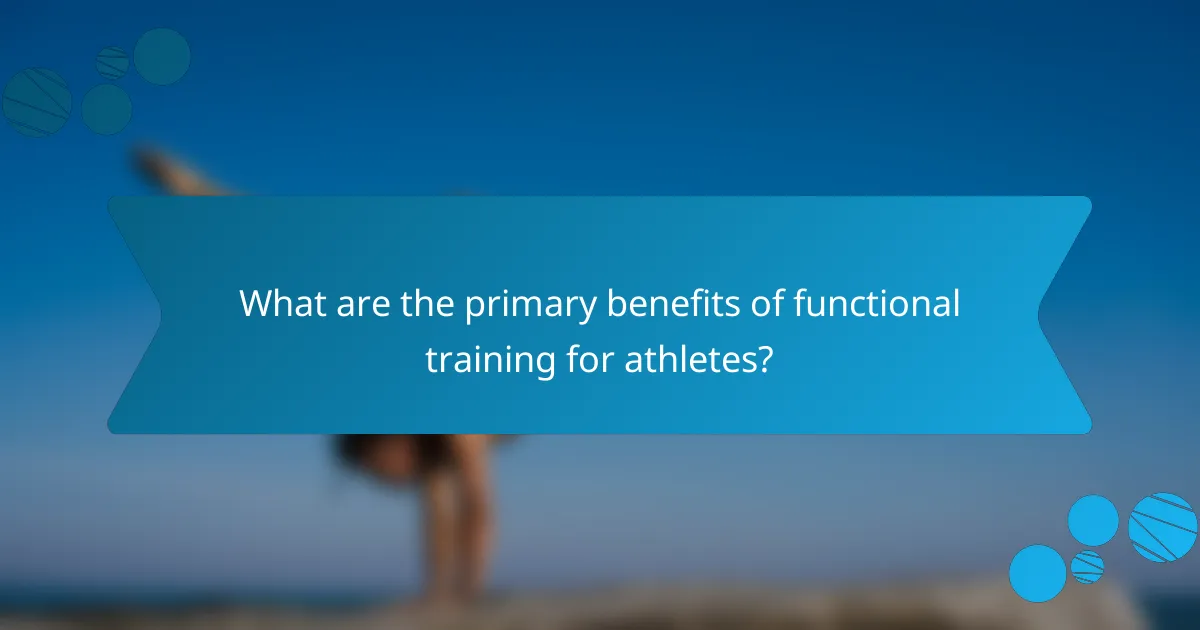 What are the primary benefits of functional training for athletes?